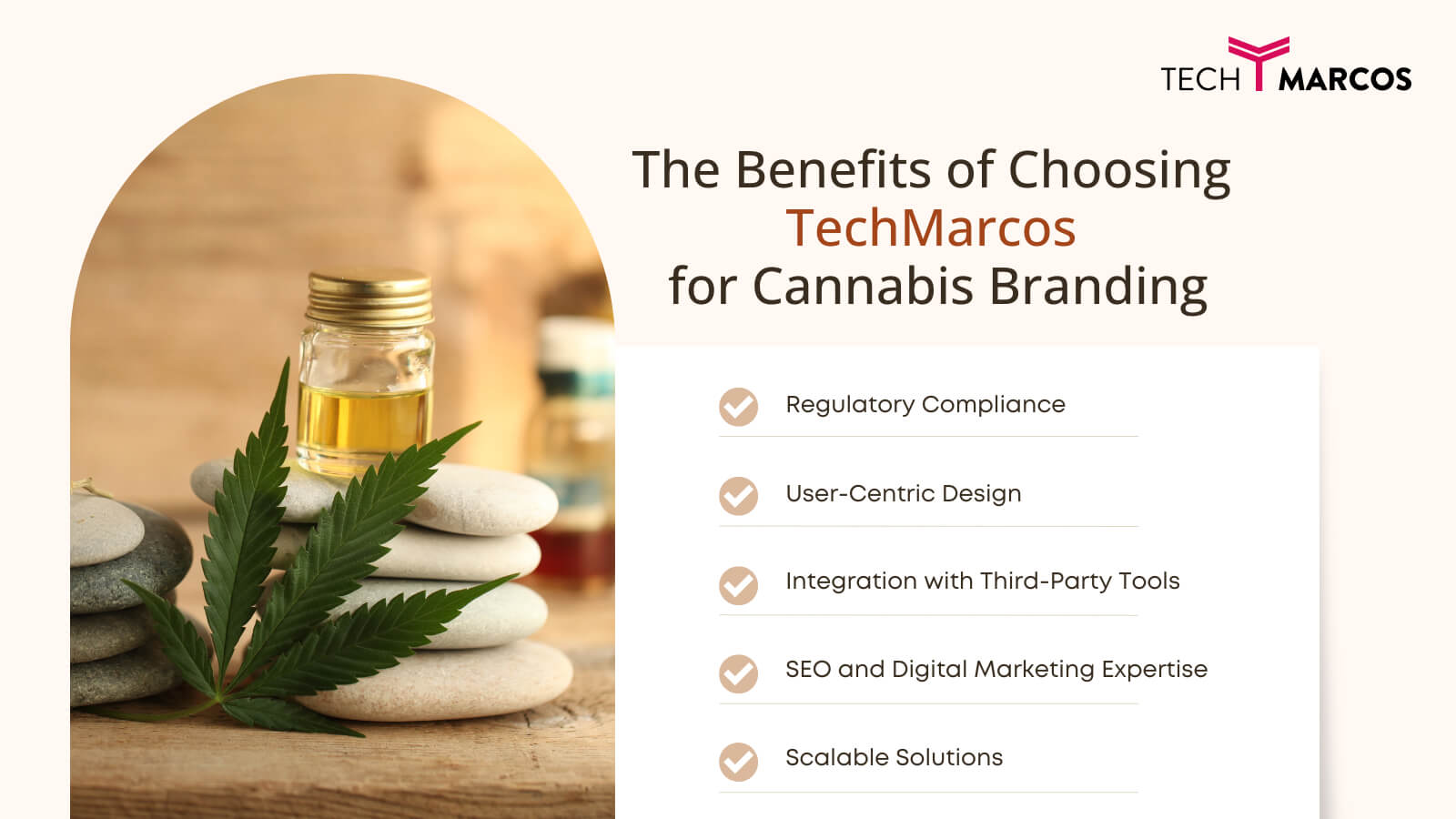 TECH MARCOS

The Benefits of Choosing TechMarcos for Cannabis Branding

Regulatory Compliance

User-Centric Design

Integration with Third-Party Tools

SEO and Digital Marketing Expertise

Scalable Solutions